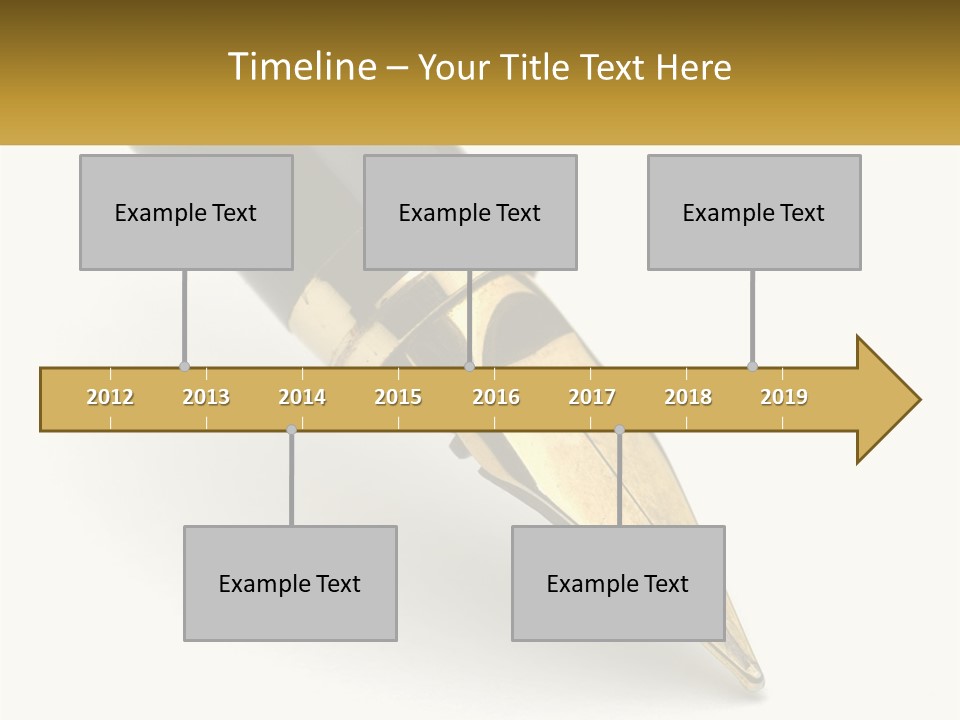 Timeline – Your Title Text Here

Example Text

Example Text

Example Text

2012 2013 2014 2015 2016 2017 2018 2019

Example Text

Example Text